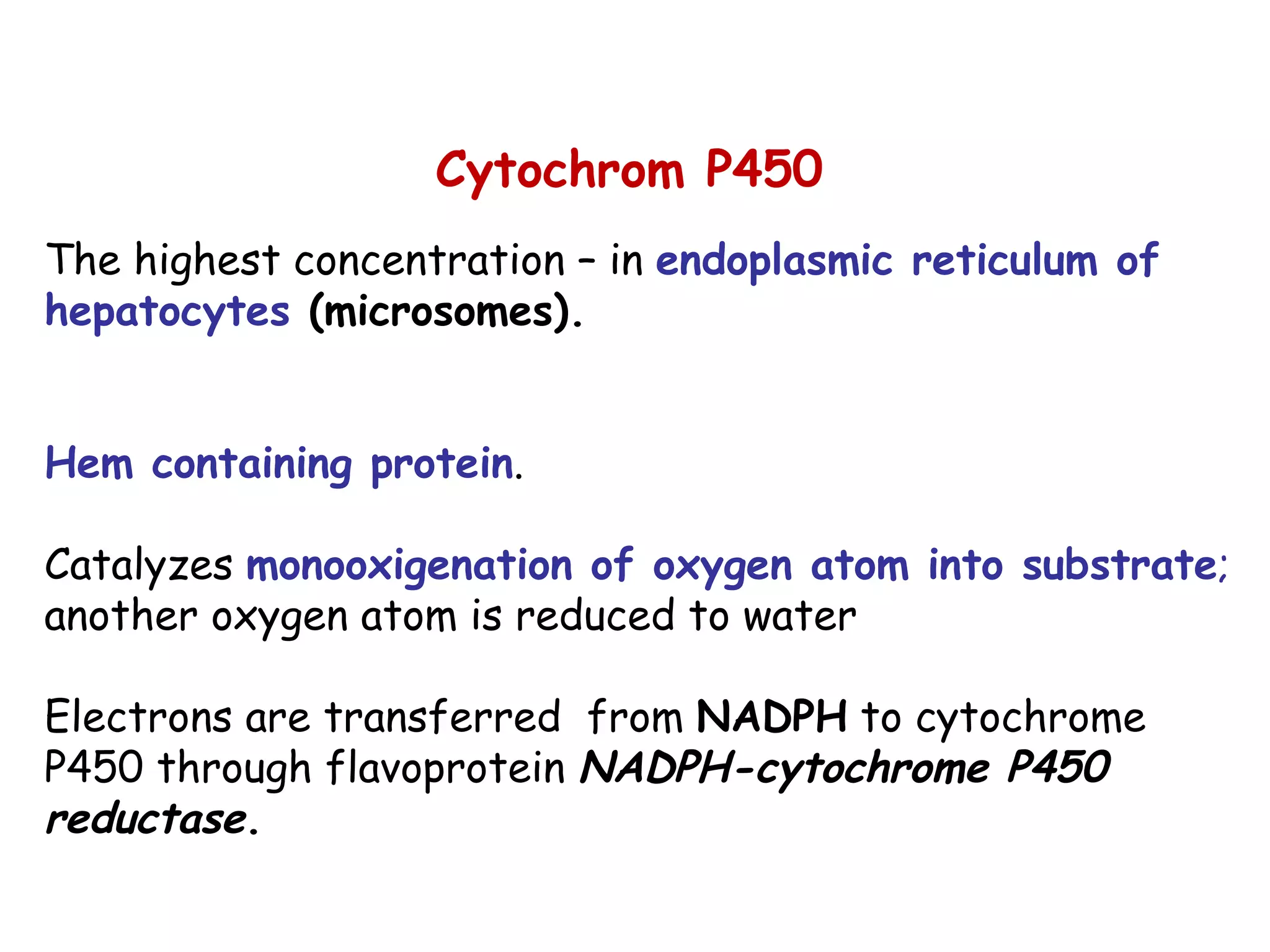 Cytochrom P450

The highest concentration – in endoplasmic reticulum of hepatocytes (microsomes).

Hem containing protein.

Catalyzes monooxigenation of oxygen atom into substrate; another oxygen atom is reduced to water

Electrons are transferred from NADPH to cytochrome P450 through flavoprotein NADPH-cytochrome P450 reductase.